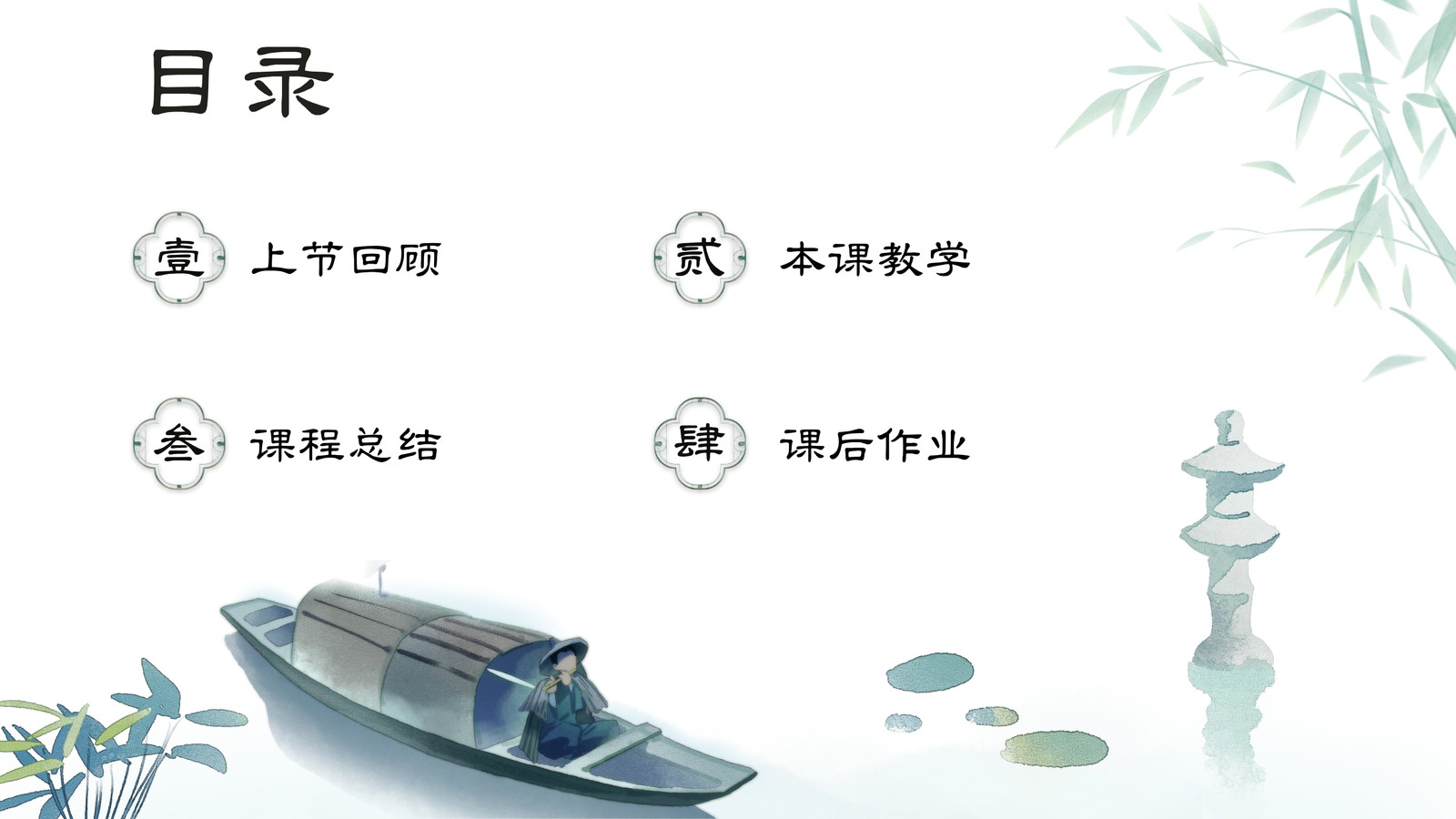 目录

壹 上节回顾

贰 本课教学

叁 课程总结

肆 课后作业